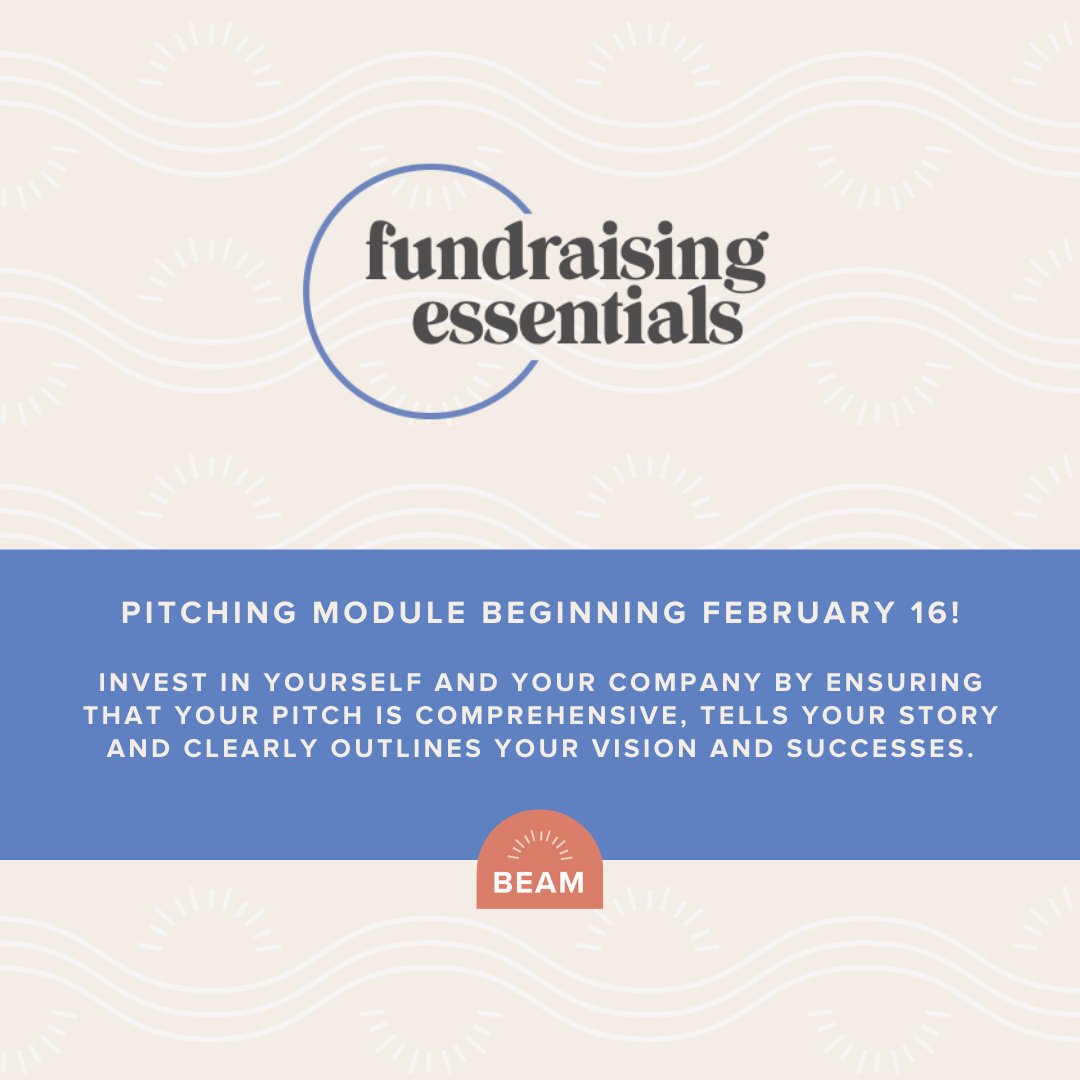 fundraising essentials

PITCHING MODULE BEGINNING FEBRUARY 16!

INVEST IN YOURSELF AND YOUR COMPANY BY ENSURING THAT YOUR PITCH IS COMPREHENSIVE, TELLS YOUR STORY AND CLEARLY OUTLINES YOUR VISION AND SUCCESSES.

BEAM